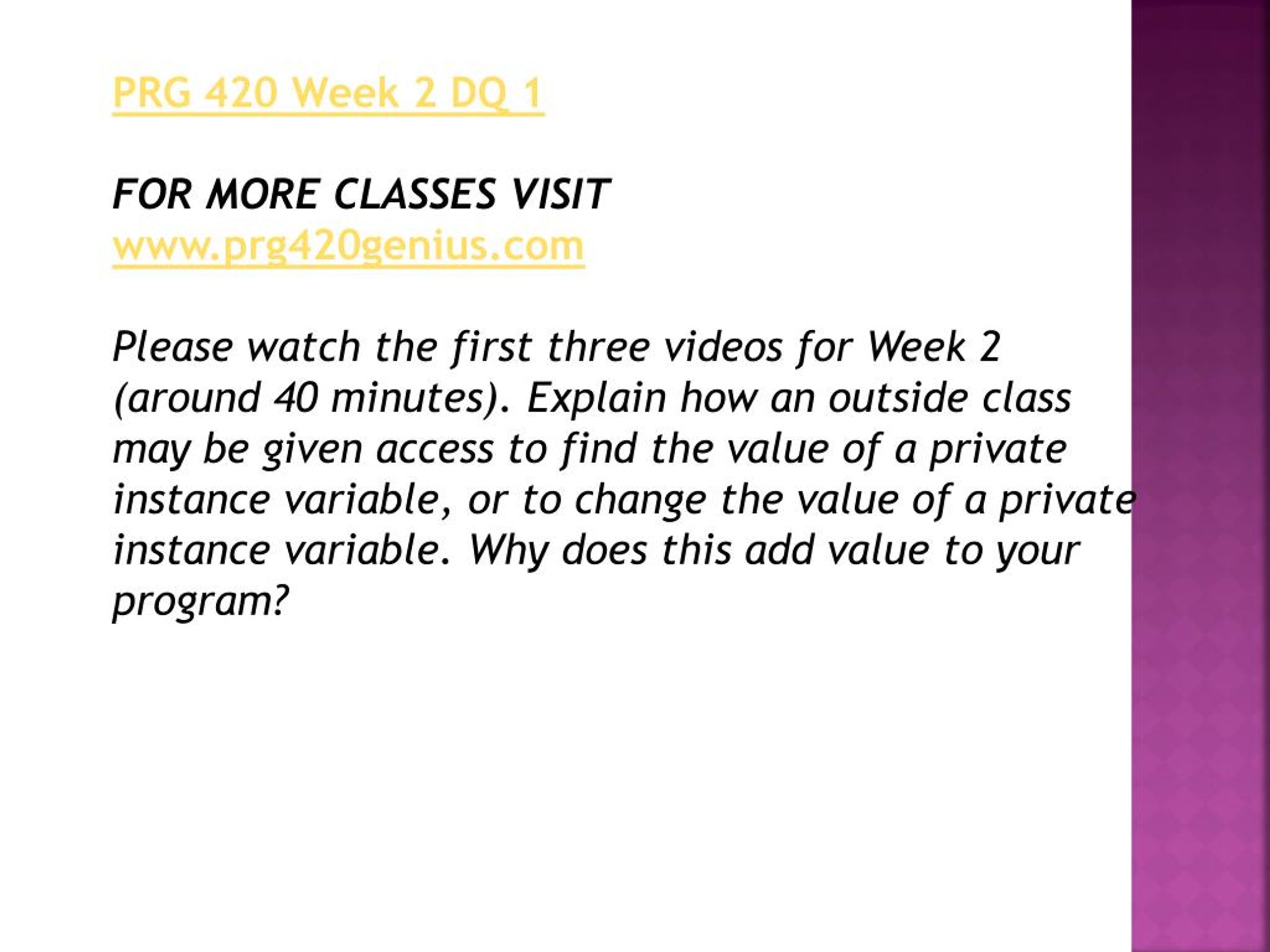 PRG 420 Week 2 DQ 1

FOR MORE CLASSES VISIT
www.prg420genius.com

Please watch the first three videos for Week 2 (around 40 minutes). Explain how an outside class may be given access to find the value of a private instance variable, or to change the value of a private instance variable. Why does this add value to your program?